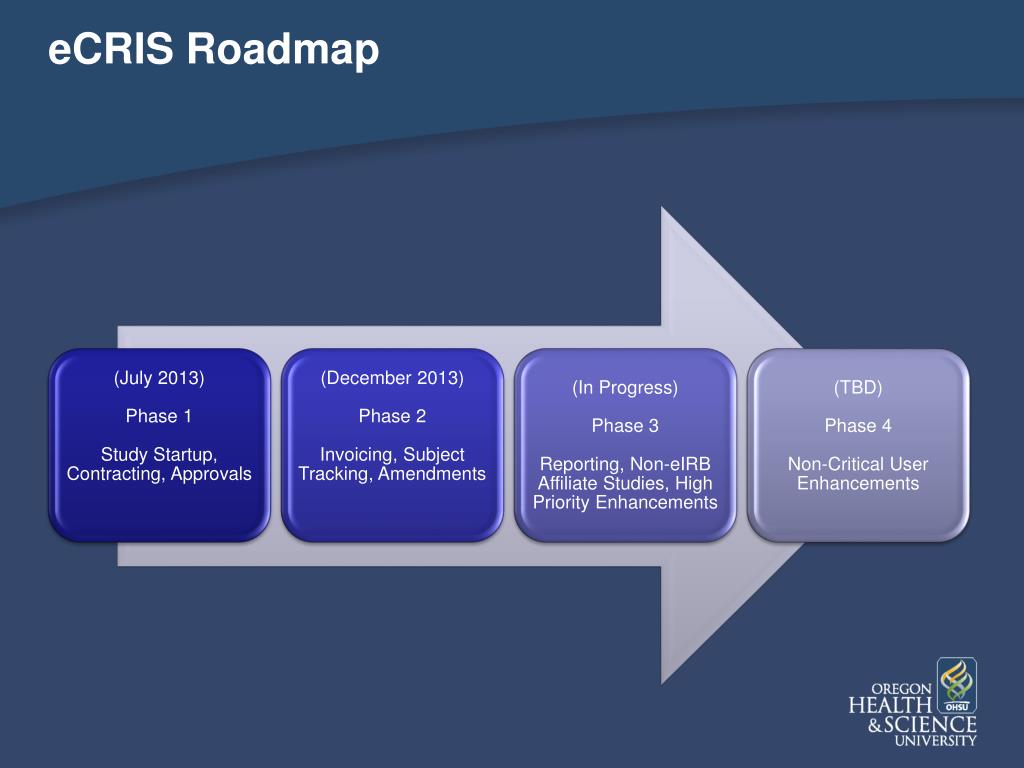 eCRIS Roadmap

(July 2013)

Phase 1

Study Startup, Contracting, Approvals

(December 2013)

Phase 2

Invoicing, Subject Tracking, Amendments

(In Progress)

Phase 3

Reporting, Non-eIRB Affiliate Studies, High Priority Enhancements

(TBD)

Phase 4

Non-Critical User Enhancements

OREGON HEALTH & SCIENCE UNIVERSITY

OHSU